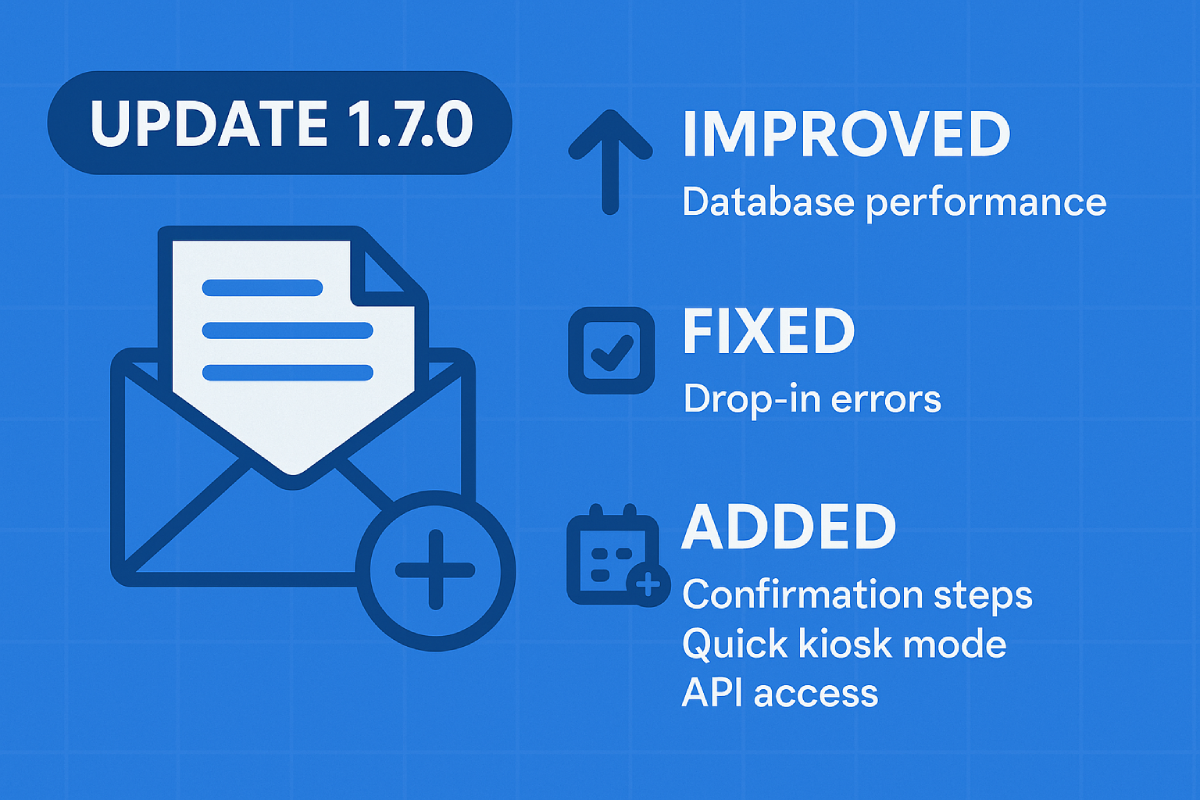 UPDATE 1.7.0

IMPROVED
Database performance

FIXED
Drop-in errors

ADDED
Confirmation steps
Quick kiosk mode
API access